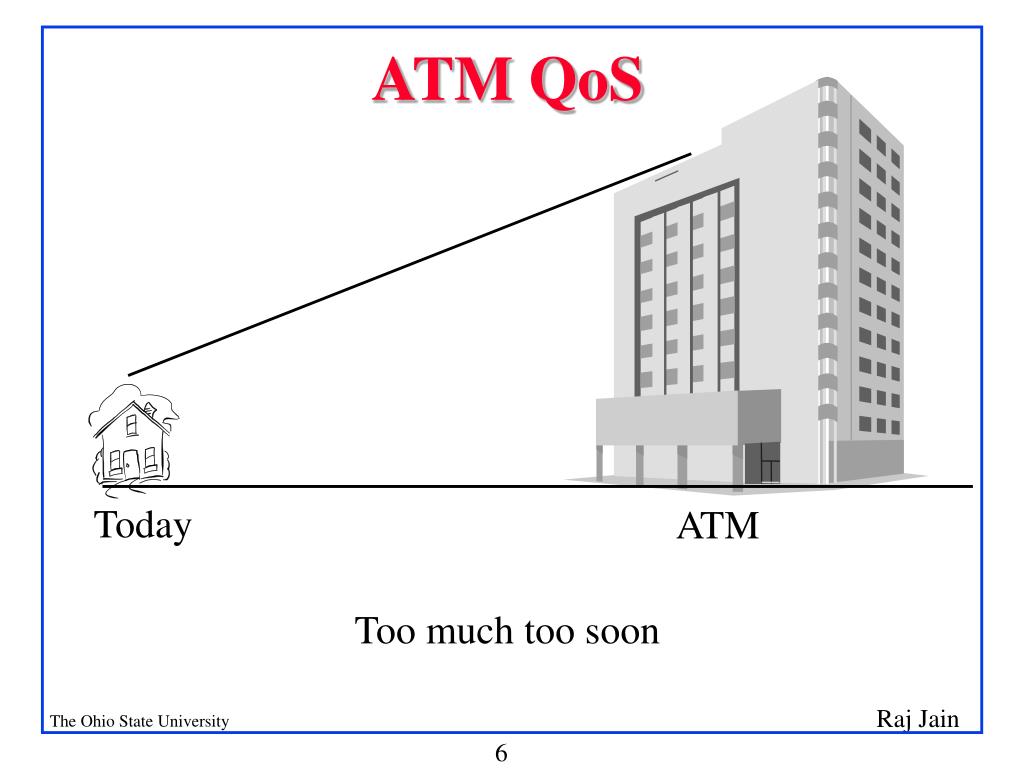 ATM QoS

Today

ATM

Too much too soon

The Ohio State University

Raj Jain

6